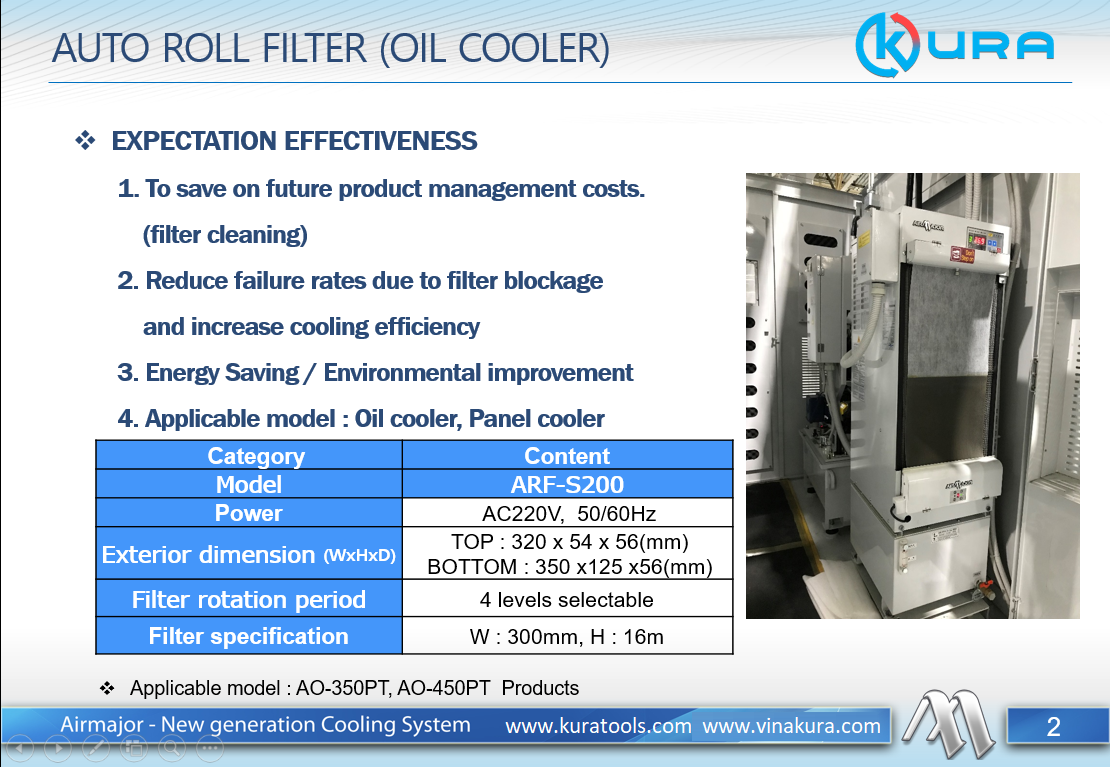 AUTO ROLL FILTER (OIL COOLER)

KURA

❖ EXPECTATION EFFECTIVENESS

1. To save on future product management costs. (filter cleaning)

2. Reduce failure rates due to filter blockage and increase cooling efficiency

3. Energy Saving / Environmental improvement

4. Applicable model : Oil cooler, Panel cooler

| Category | Content |
|---|---|
| Model | ARF-S200 |
| Power | AC220V, 50/60Hz |
| Exterior dimension (WxHxD) | TOP : 320 x 54 x 56(mm) BOTTOM : 350 x125 x56(mm) |
| Filter rotation period | 4 levels selectable |
| Filter specification | W : 300mm, H : 16m |

❖ Applicable model : AO-350PT, AO-450PT Products

Airmajor - New generation Cooling System www.kuratools.com www.vinakura.com 2